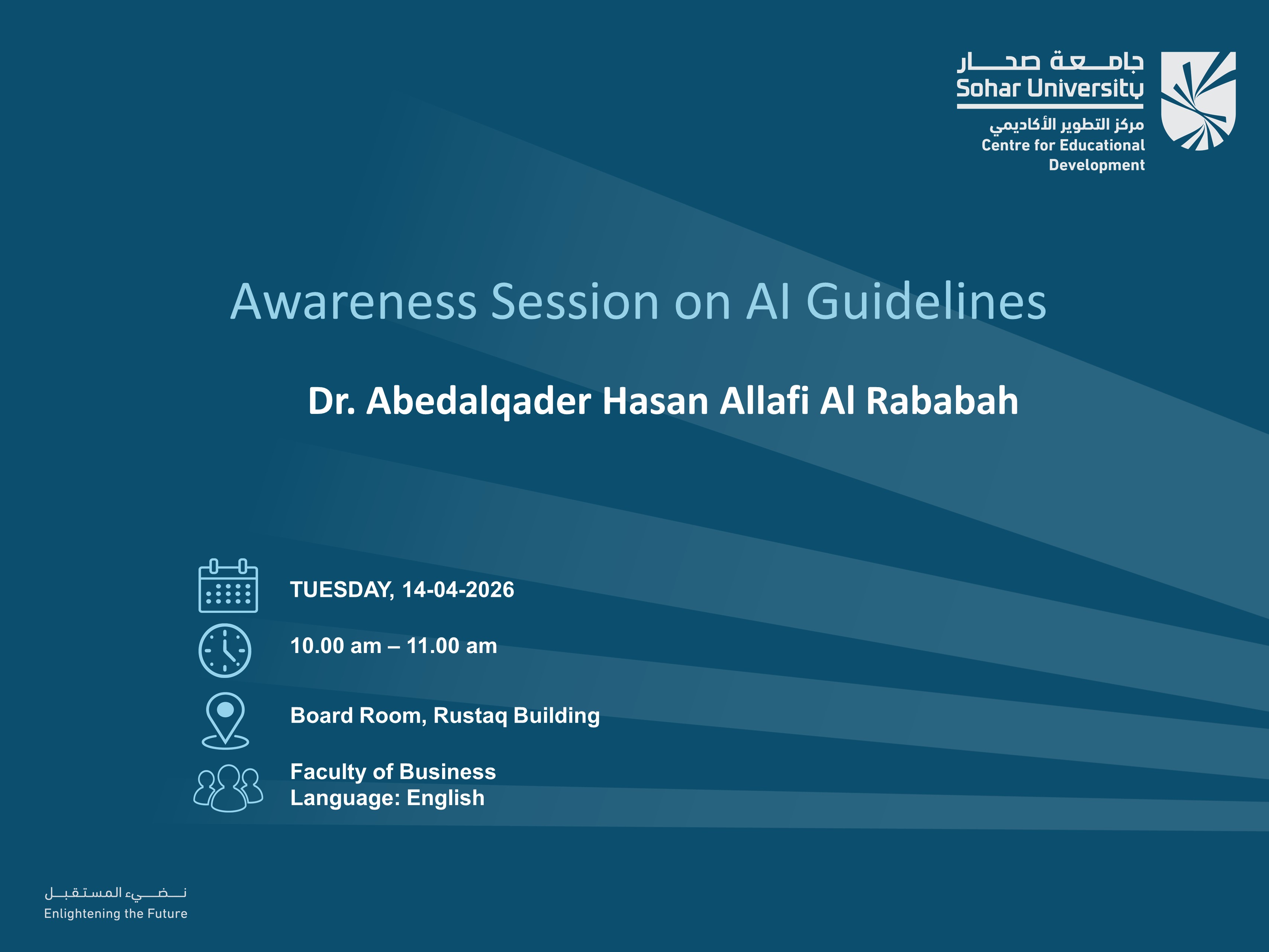 جامعة صحار
Sohar University
مركز التطوير الأكاديمي
Centre for Educational Development

Awareness Session on AI Guidelines

Dr. Abedalqader Hasan Allafi Al Rababah

TUESDAY, 14-04-2026

10.00 am – 11.00 am

Board Room, Rustaq Building

Faculty of Business
Language: English

نضيء المستقبل
Enlightening the Future